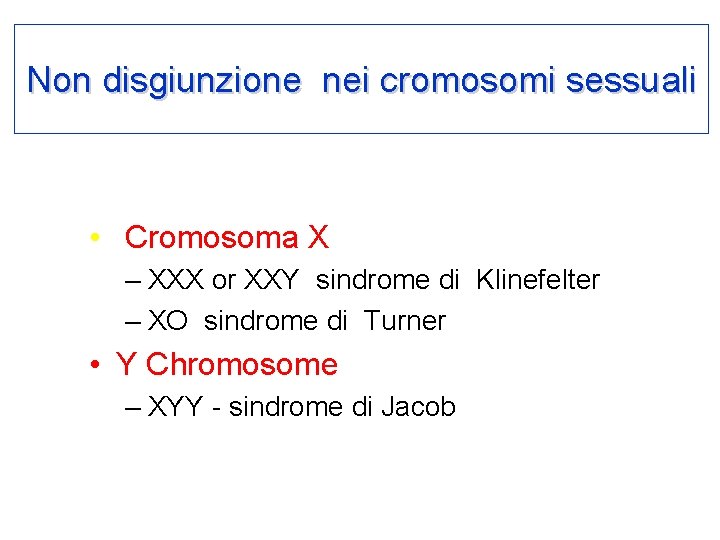 Non disgiunzione nei cromosomi sessuali

• Cromosoma X
– XXX or XXY sindrome di Klinefelter
– XO sindrome di Turner
• Y Chromosome
– XYY - sindrome di Jacob